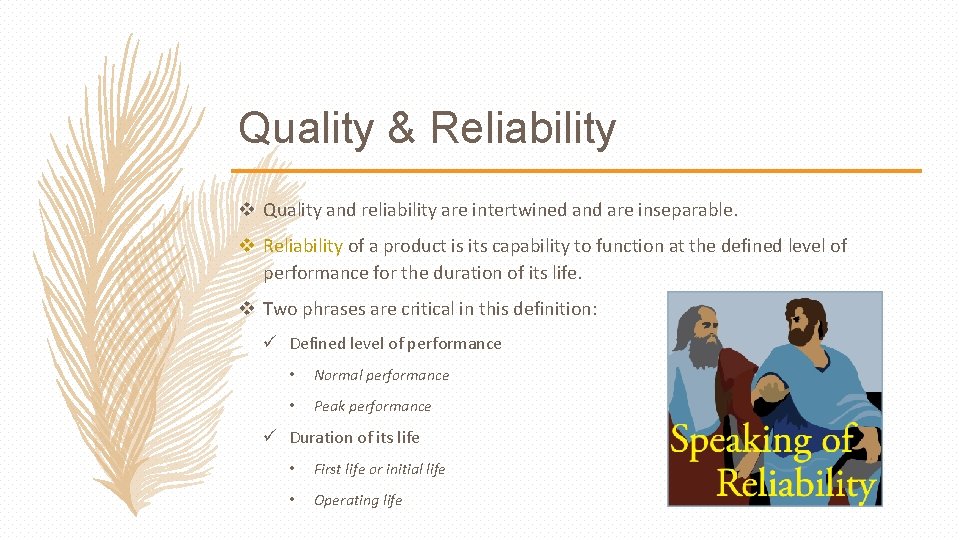 Quality & Reliability

❖ Quality and reliability are intertwined and are inseparable.

❖ Reliability of a product is its capability to function at the defined level of performance for the duration of its life.

❖ Two phrases are critical in this definition:

✓ Defined level of performance

• Normal performance

• Peak performance

✓ Duration of its life

• First life or initial life

• Operating life

Speaking of Reliability